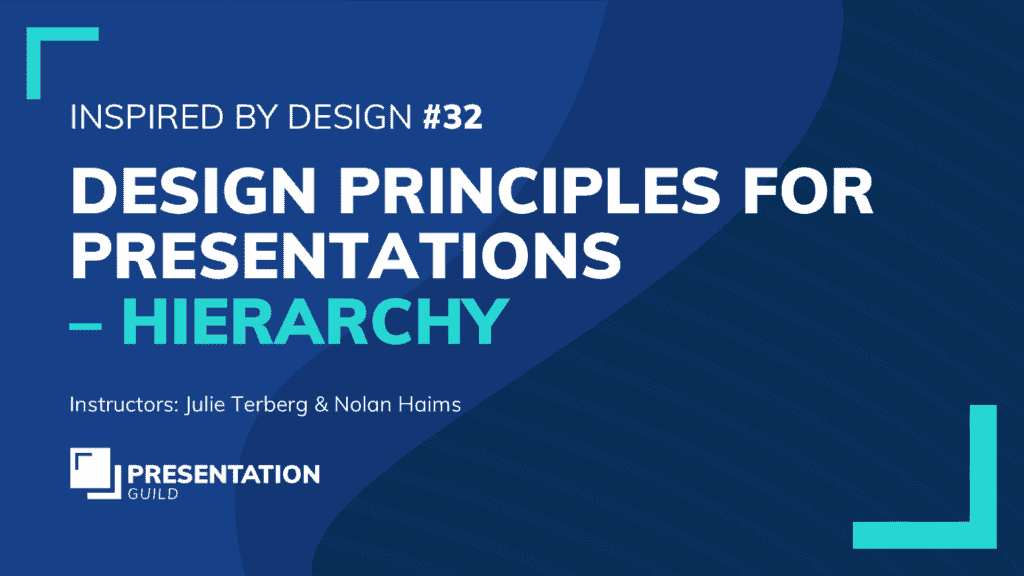 INSPIRED BY DESIGN #32

DESIGN PRINCIPLES FOR PRESENTATIONS – HIERARCHY

Instructors: Julie Terberg & Nolan Haims

PRESENTATION GUILD